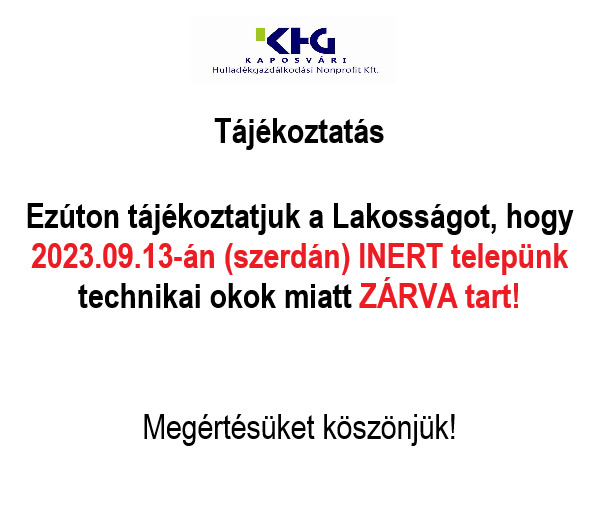 KHG
KAPOSVÁRI
Hulladékgazdálkodási Nonprofit Kft.

Tájékoztatás

Ezúton tájékoztatjuk a Lakosságot, hogy 2023.09.13-án (szerdán) INERT telepünk technikai okok miatt ZÁRVA tart!

Megértésüket köszönjük!